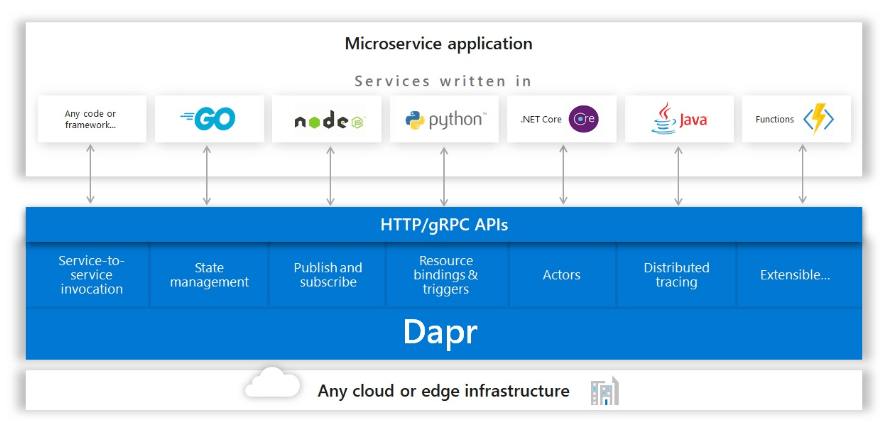 Microservice application

Services written in

Any code or framework...

GO

node

python

.NET Core Core

Java

Functions

HTTP/gRPC APIs

Service-to-service invocation

State management

Publish and subscribe

Resource bindings & triggers

Actors

Distributed tracing

Extensible...

Dapr

Any cloud or edge infrastructure